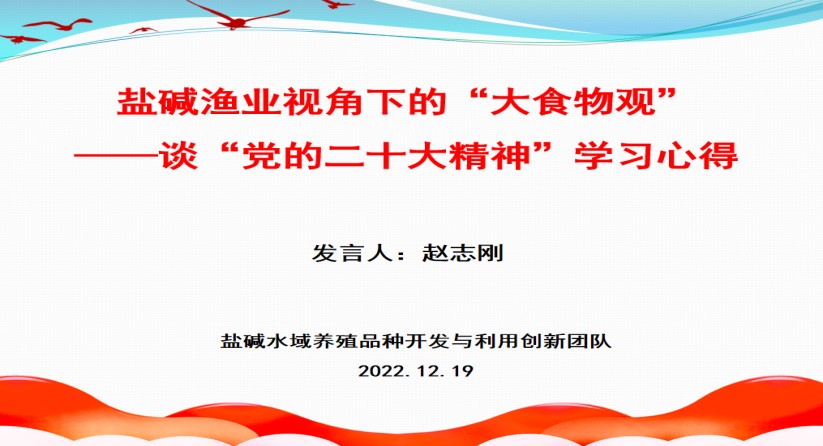 盐碱渔业视角下的“大食物观”
——谈“党的二十大精神”学习心得

发言人：赵志刚

盐碱水域养殖品种开发与利用创新团队
2022.12.19